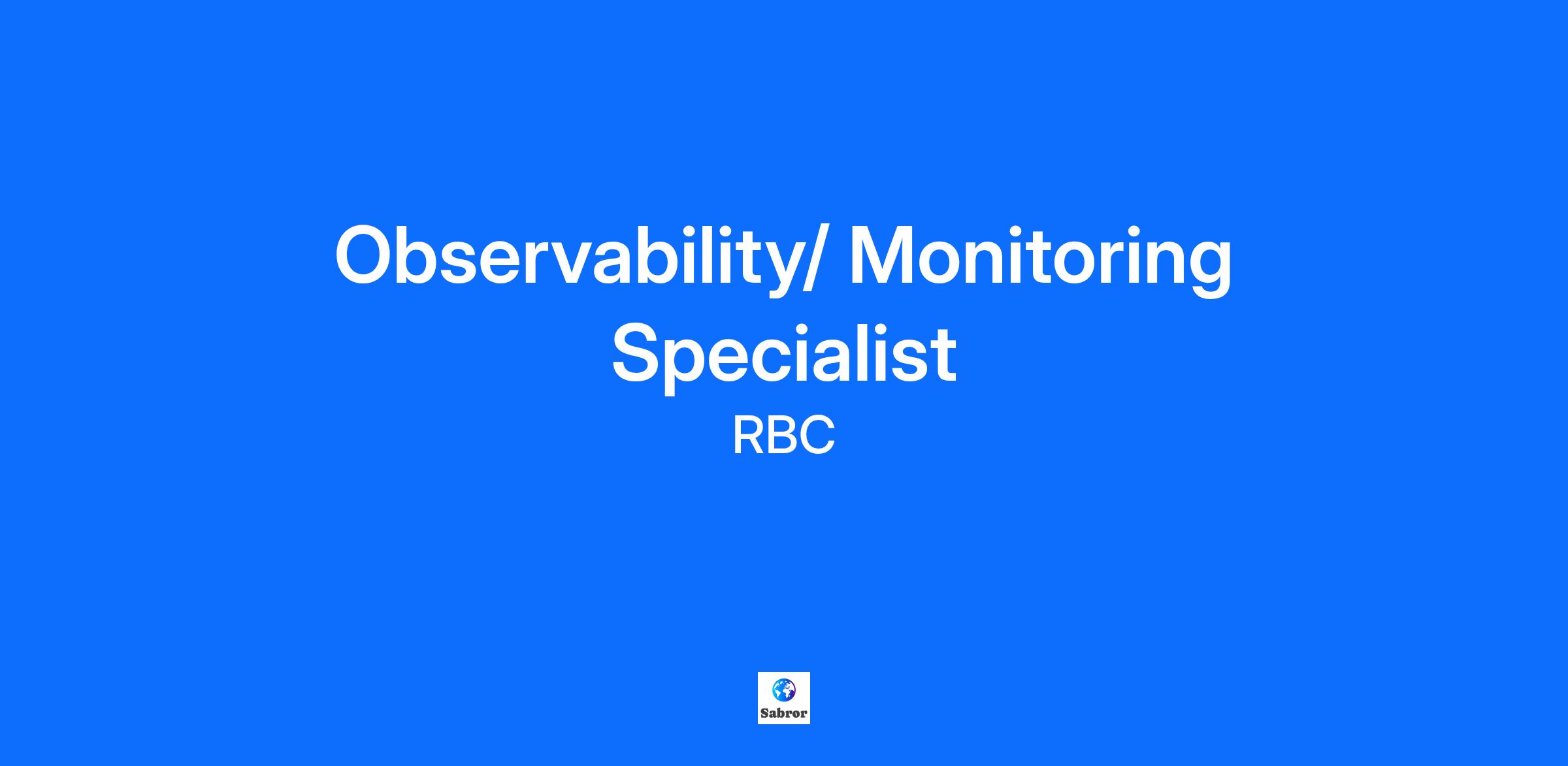 Observability/ Monitoring Specialist

RBC

Sabror